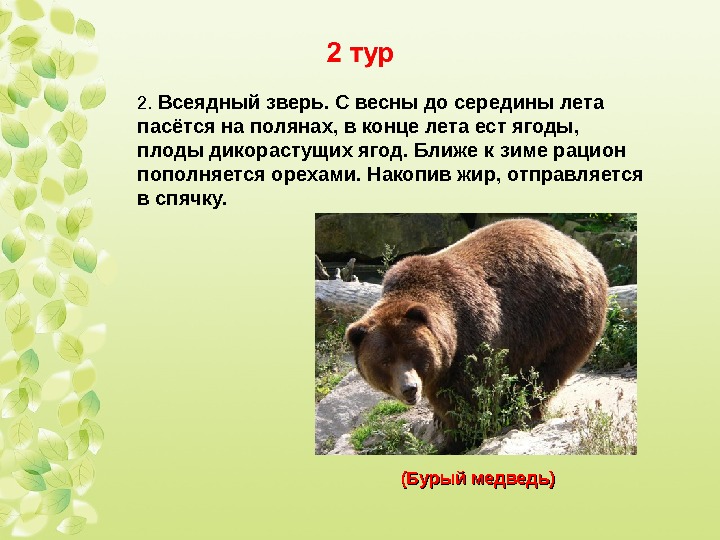 2 тур

2. Всеядный зверь. С весны до середины лета пасётся на полянах, в конце лета ест ягоды, плоды дикорастущих ягод. Ближе к зиме рацион пополняется орехами. Накопив жир, отправляется в спячку.

(Бурый медведь)